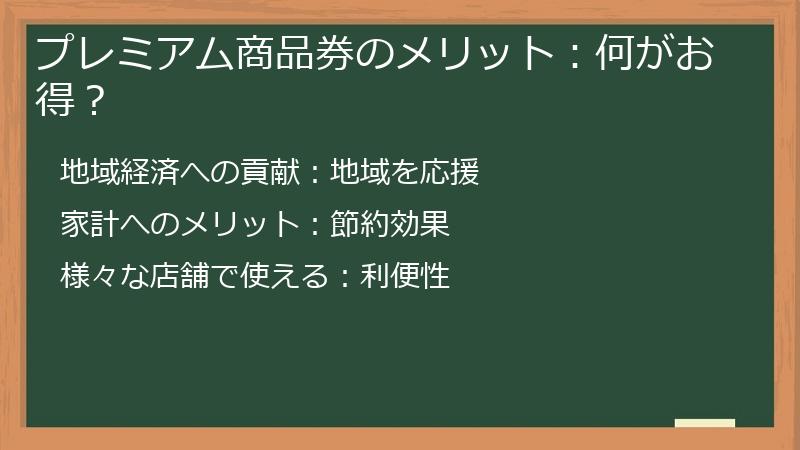 プレミアム商品券のメリット：何がお得？

地域経済への貢献：地域を応援

家計へのメリット：節約効果

様々な店舗で使える：利便性